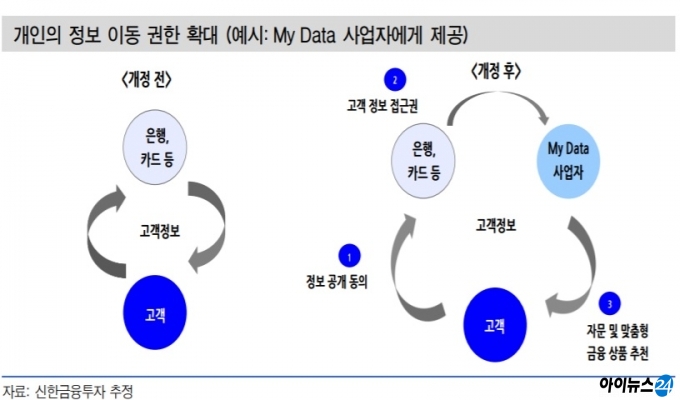 개인의 정보 이동 권한 확대 (예시: My Data 사업자에게 제공)

<개정 전>

은행,
카드 등

고객정보

고객

<개정 후>

2

고객 정보 접근권

은행,
카드 등

My Data
사업자

고객정보

1

정보 공개 동의

고객

3

자문 및 맞춤형
금융 상품 추천

자료: 신한금융투자 추정

아이뉴스24